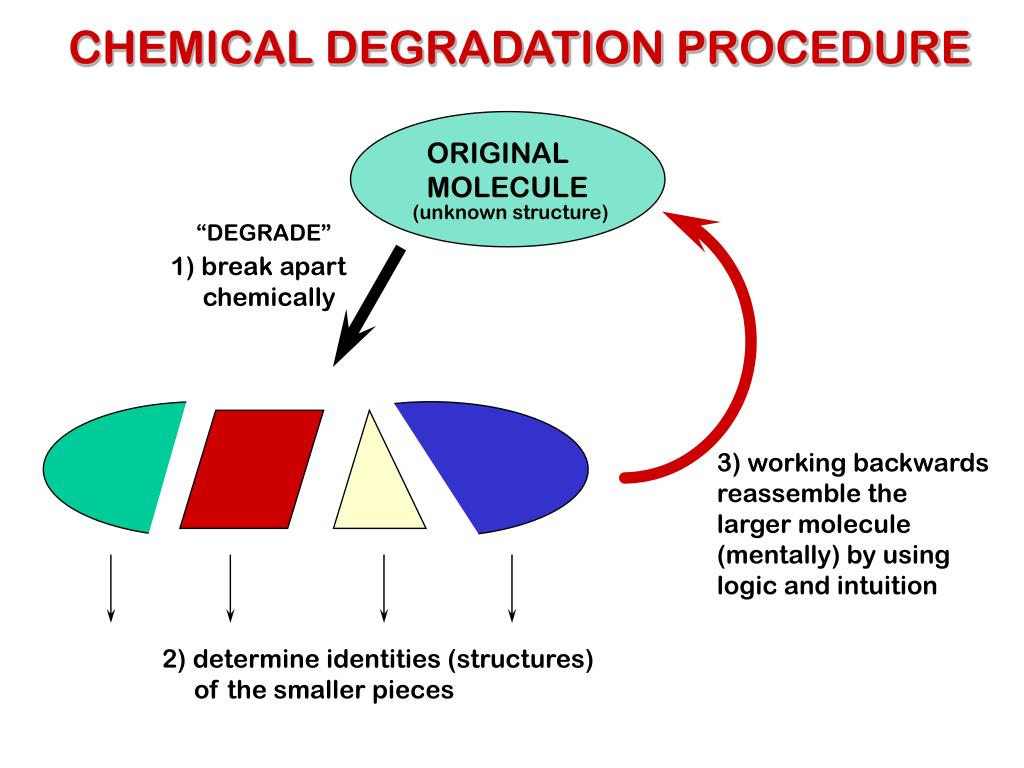 CHEMICAL DEGRADATION PROCEDURE

ORIGINAL MOLECULE
(unknown structure)

“DEGRADE”
1) break apart chemically

3) working backwards reassemble the larger molecule (mentally) by using logic and intuition

2) determine identities (structures) of the smaller pieces